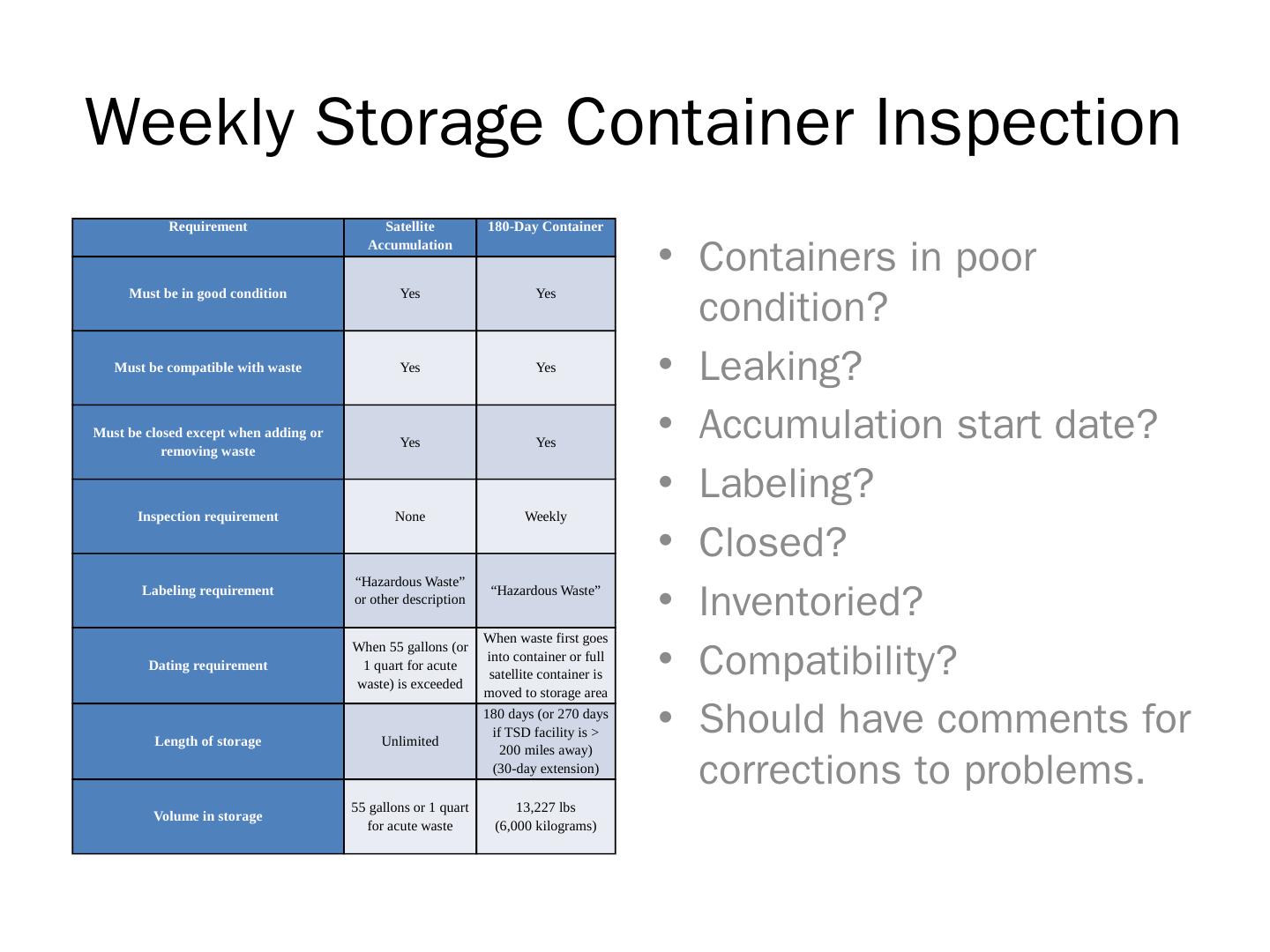 Weekly Storage Container Inspection

| Requirement | Satellite Accumulation | 180-Day Container |
|---|---|---|
| Must be in good condition | Yes | Yes |
| Must be compatible with waste | Yes | Yes |
| Must be closed except when adding or removing waste | Yes | Yes |
| Inspection requirement | None | Weekly |
| Labeling requirement | “Hazardous Waste” or other description | “Hazardous Waste” |
| Dating requirement | When 55 gallons (or 1 quart for acute waste) is exceeded | When waste first goes into container or full satellite container is moved to storage area |
| Length of storage | Unlimited | 180 days (or 270 days if TSD facility is > 200 miles away) (30-day extension) |
| Volume in storage | 55 gallons or 1 quart for acute waste | 13,227 lbs (6,000 kilograms) |

• Containers in poor condition?
• Leaking?
• Accumulation start date?
• Labeling?
• Closed?
• Inventoried?
• Compatibility?
• Should have comments for corrections to problems.